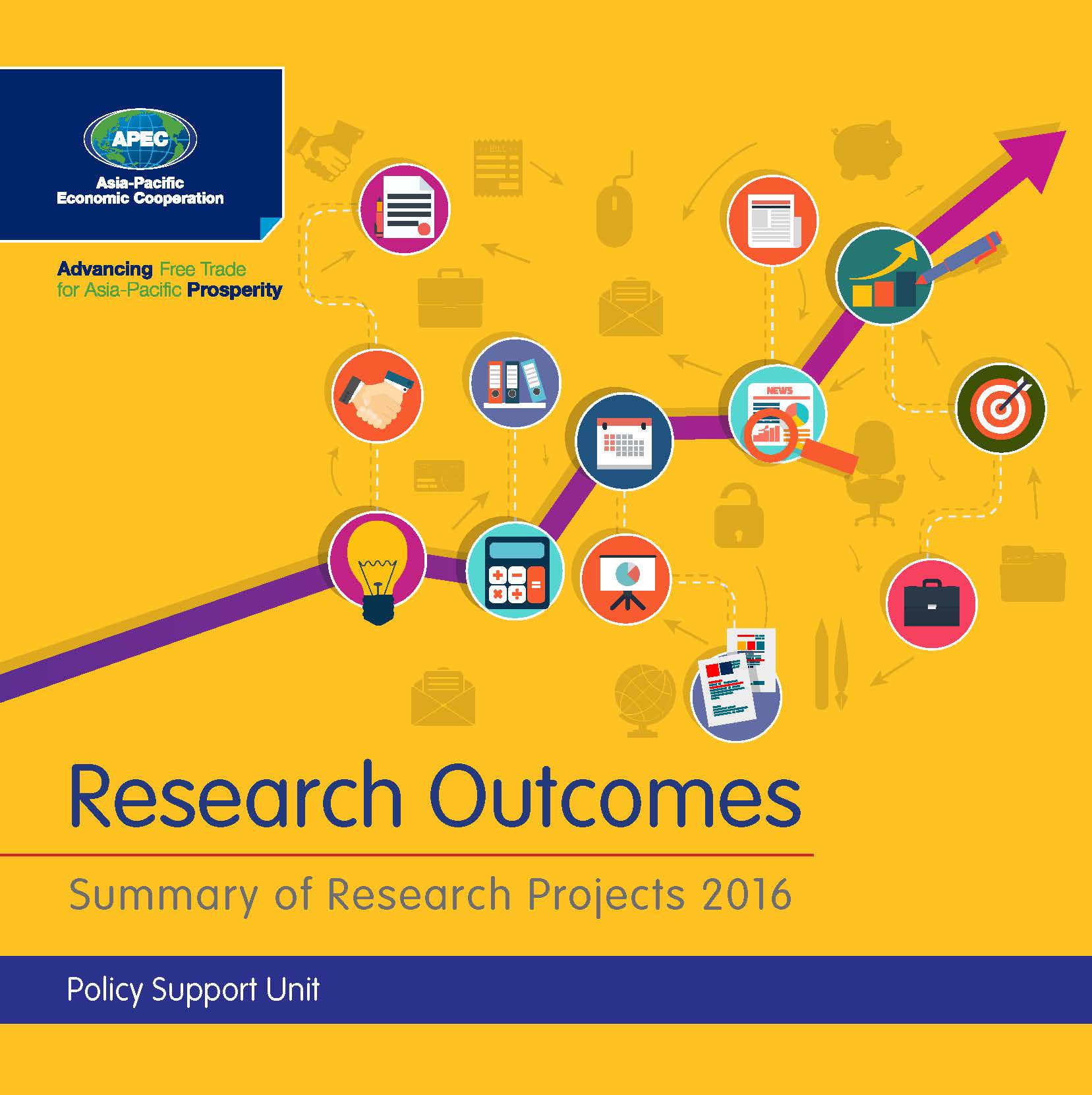 APEC
Asia-Pacific Economic Cooperation

Advancing Free Trade for Asia-Pacific Prosperity

BILL

NEWS

Research Outcomes

Summary of Research Projects 2016

Policy Support Unit